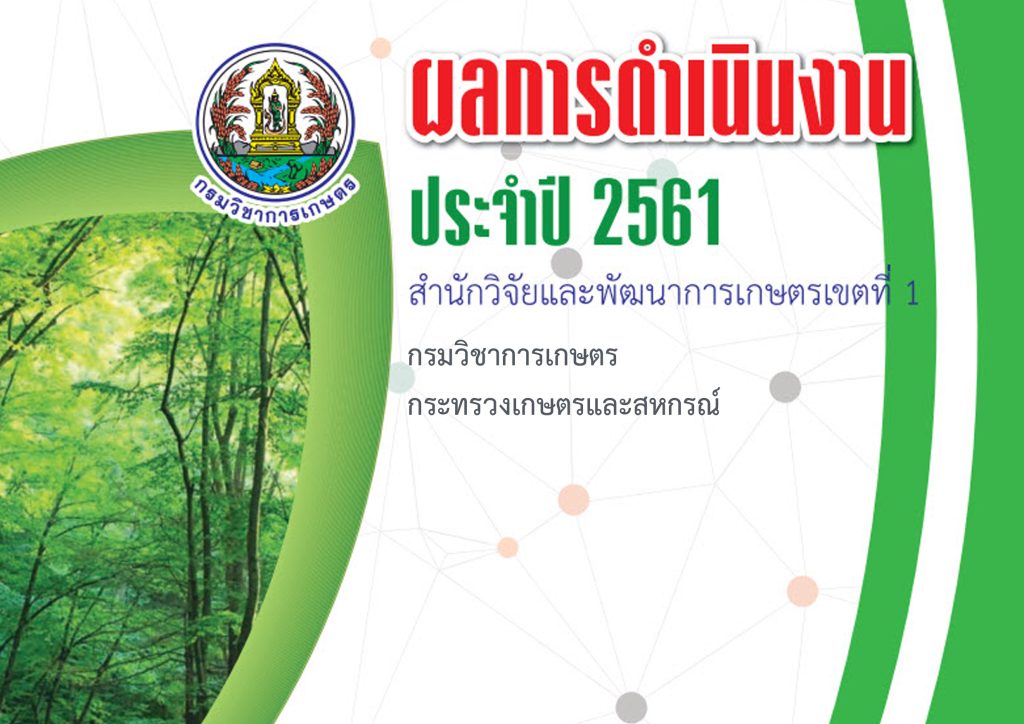 กรมวิชาการเกษตร

ผลการดำเนินงาน

ประจำปี 2561

สำนักวิจัยและพัฒนาการเกษตรเขตที่ 1

กรมวิชาการเกษตร

กระทรวงเกษตรและสหกรณ์